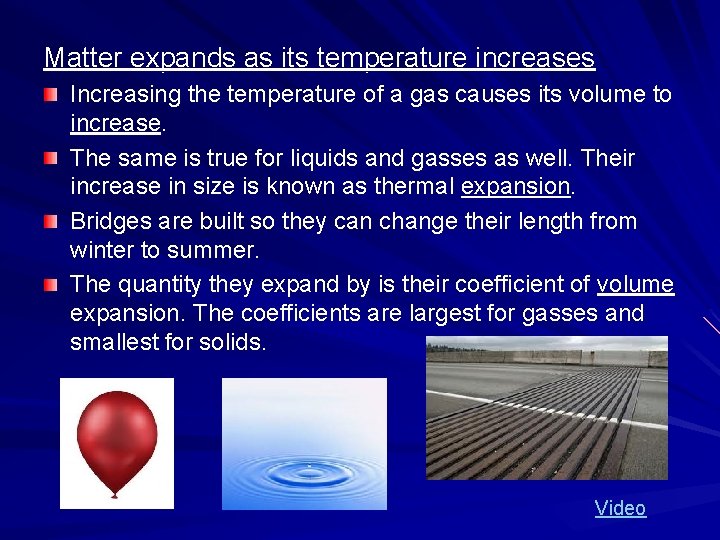 Matter expands as its temperature increases

Increasing the temperature of a gas causes its volume to increase.

The same is true for liquids and gasses as well. Their increase in size is known as thermal expansion.

Bridges are built so they can change their length from winter to summer.

The quantity they expand by is their coefficient of volume expansion. The coefficients are largest for gasses and smallest for solids.

Video